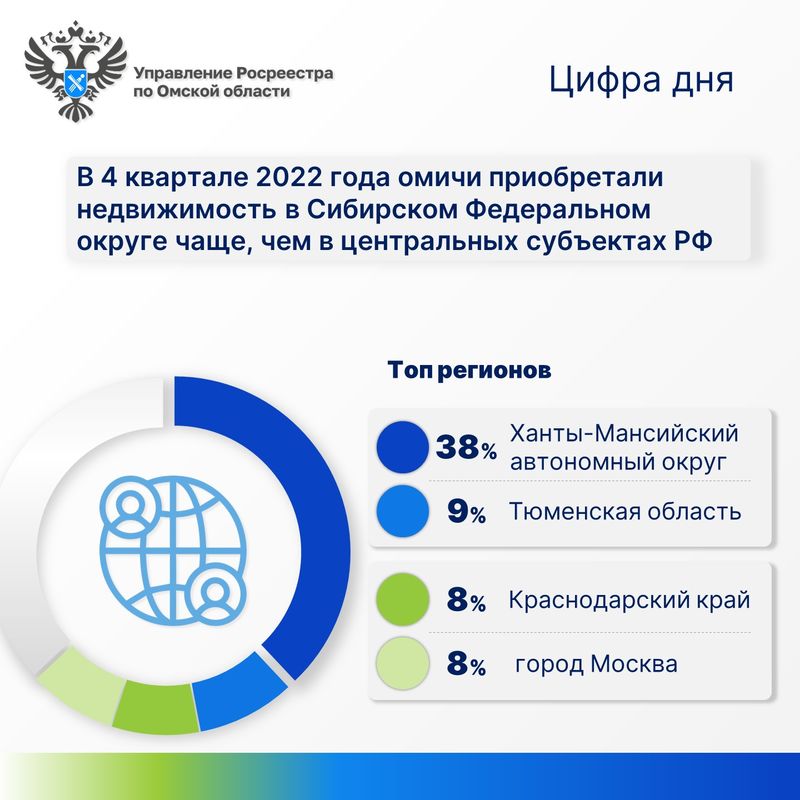 Управление Росреестра по Омской области

Цифра дня

В 4 квартале 2022 года омичи приобретали недвижимость в Сибирском Федеральном округе чаще, чем в центральных субъектах РФ

Топ регионов

38% Ханты-Мансийский автономный округ

9% Тюменская область

8% Краснодарский край

8% город Москва